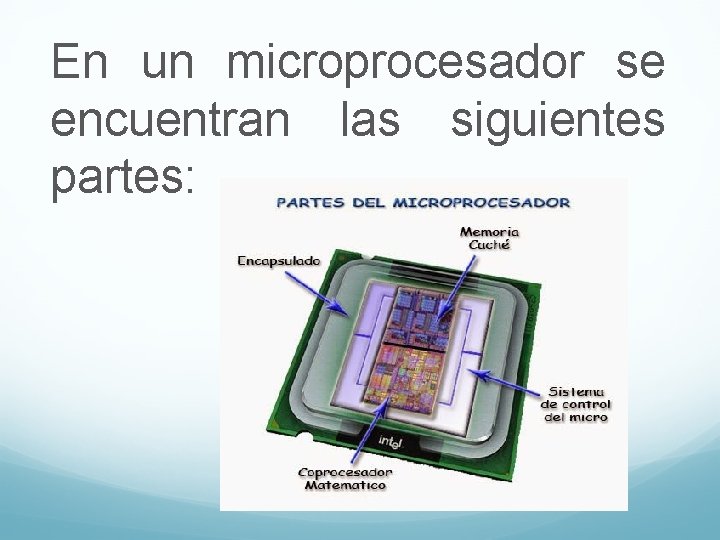 En un microprocesador se encuentran las siguientes partes:

PARTES DEL MICROPROCESADOR

Memoria Caché

Encapsulado

Sistema de control del micro

intel

Coprocesador Matematico